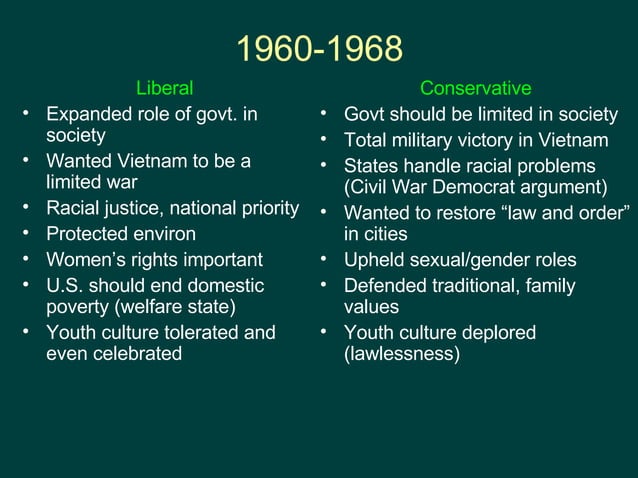 1960-1968

Liberal

• Expanded role of govt. in society
• Wanted Vietnam to be a limited war
• Racial justice, national priority
• Protected environ
• Women's rights important
• U.S. should end domestic poverty (welfare state)
• Youth culture tolerated and even celebrated

Conservative

• Govt should be limited in society
• Total military victory in Vietnam
• States handle racial problems (Civil War Democrat argument)
• Wanted to restore "law and order" in cities
• Upheld sexual/gender roles
• Defended traditional, family values
• Youth culture deplored (lawlessness)